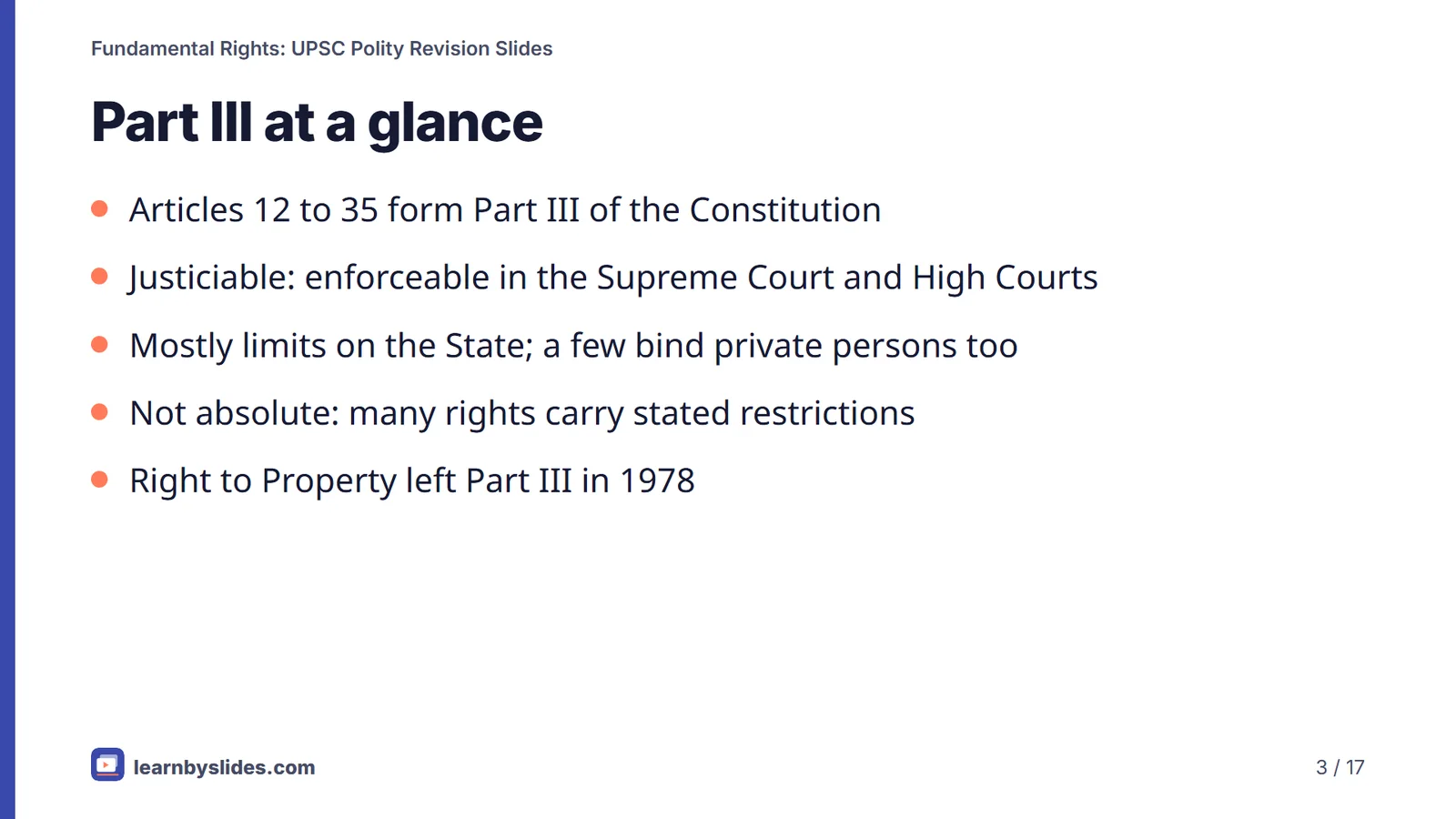 Fundamental Rights: UPSC Polity Revision Slides

Part III at a glance

- Articles 12 to 35 form Part III of the Constitution
- Justiciable: enforceable in the Supreme Court and High Courts
- Mostly limits on the State; a few bind private persons too
- Not absolute: many rights carry stated restrictions
- Right to Property left Part III in 1978

learnbyslides.com

3 / 17